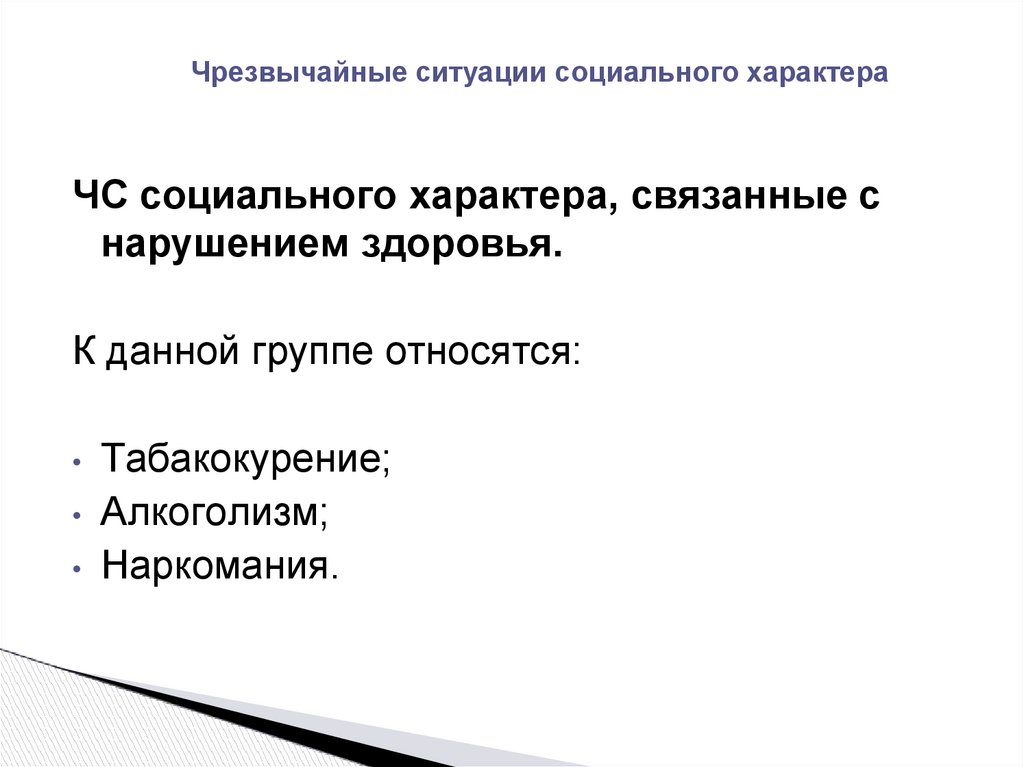 Чрезвычайные ситуации социального характера

ЧС социального характера, связанные с нарушением здоровья.

К данной группе относятся:

• Табакокурение;
• Алкоголизм;
• Наркомания.